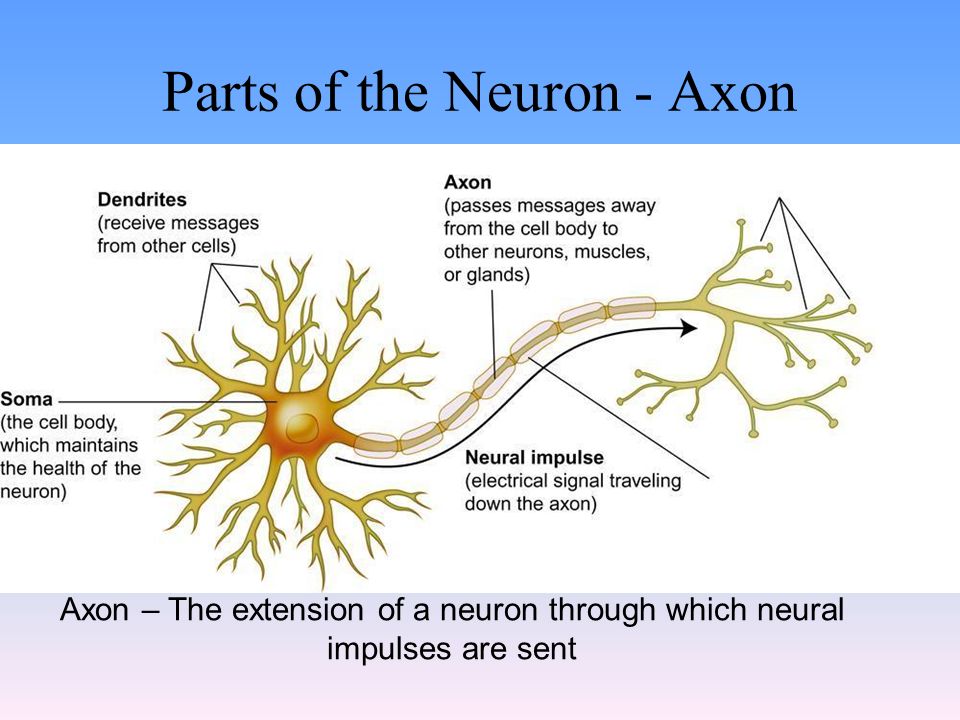 Parts of the Neuron - Axon

Dendrites
(receive messages from other cells)

Axon
(passes messages away from the cell body to other neurons, muscles, or glands)

Soma
(the cell body, which maintains the health of the neuron)

Neural impulse
(electrical signal traveling down the axon)

Axon – The extension of a neuron through which neural impulses are sent